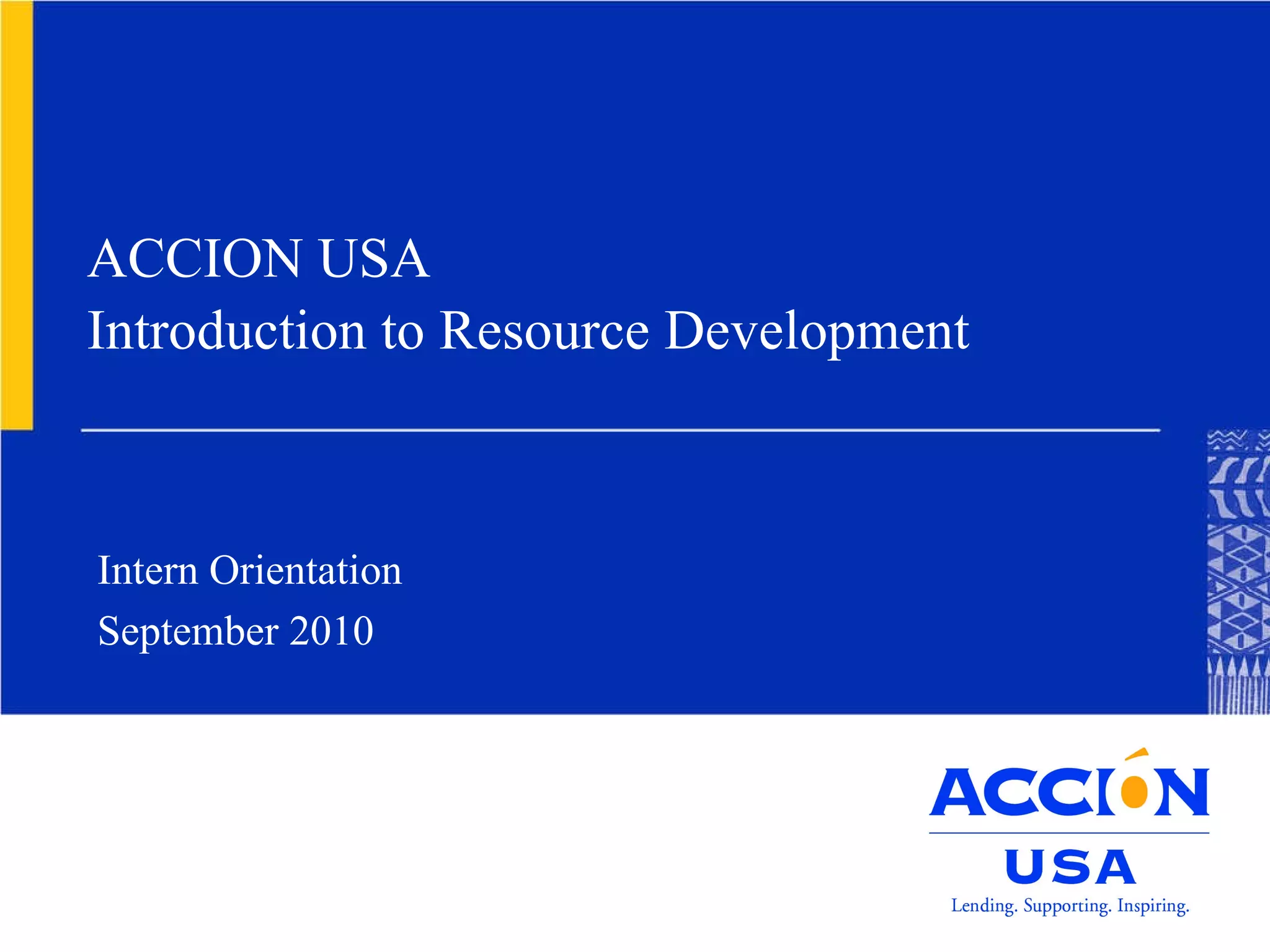 ACCION USA
Introduction to Resource Development

Intern Orientation
September 2010

ACCIÓN
USA
Lending. Supporting. Inspiring.